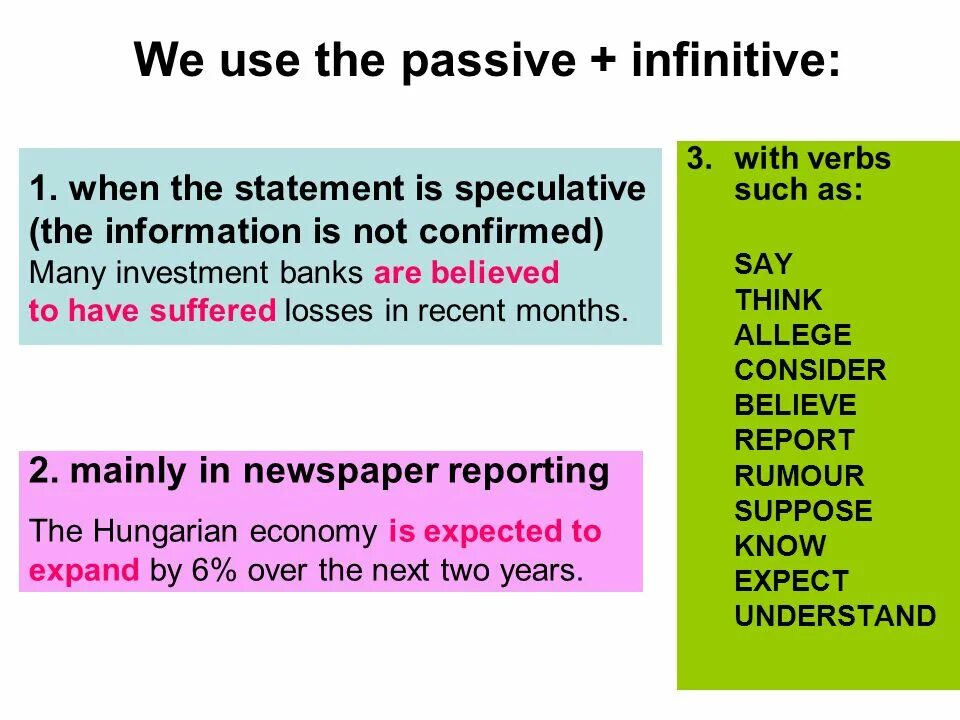 We use the passive + infinitive:

1. when the statement is speculative (the information is not confirmed)
Many investment banks are believed to have suffered losses in recent months.

2. mainly in newspaper reporting
The Hungarian economy is expected to expand by 6% over the next two years.

3. with verbs such as:

SAY
THINK
ALLEGE
CONSIDER
BELIEVE
REPORT
RUMOUR
SUPPOSE
KNOW
EXPECT
UNDERSTAND